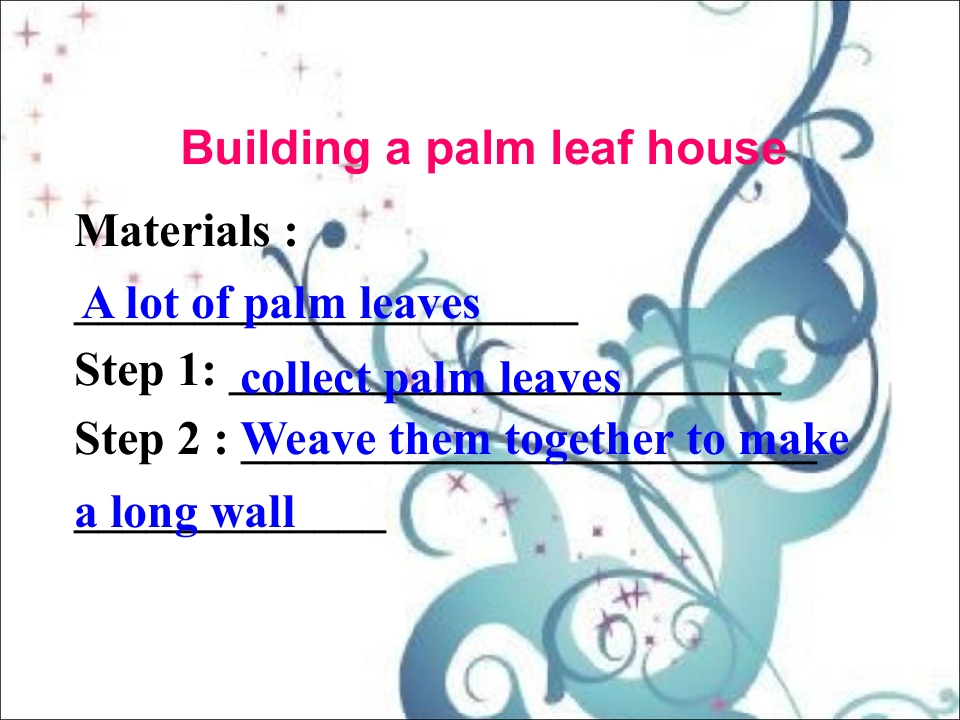 Building a palm leaf house

Materials :

A lot of palm leaves

Step 1: collect palm leaves

Step 2 : Weave them together to make a long wall